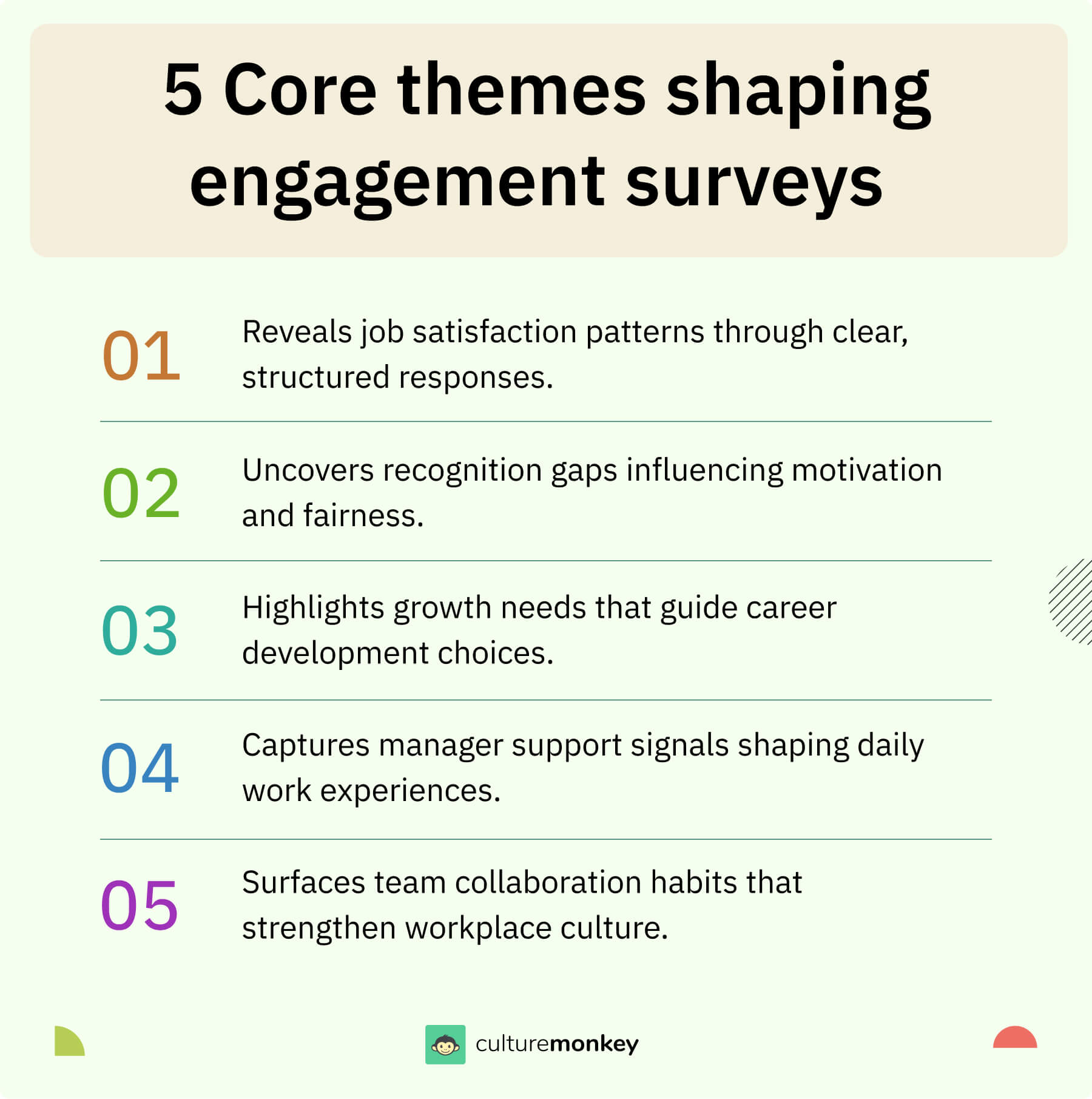 5 Core themes shaping engagement surveys

01 Reveals job satisfaction patterns through clear, structured responses.

02 Uncovers recognition gaps influencing motivation and fairness.

03 Highlights growth needs that guide career development choices.

04 Captures manager support signals shaping daily work experiences.

05 Surfaces team collaboration habits that strengthen workplace culture.

culturemonkey